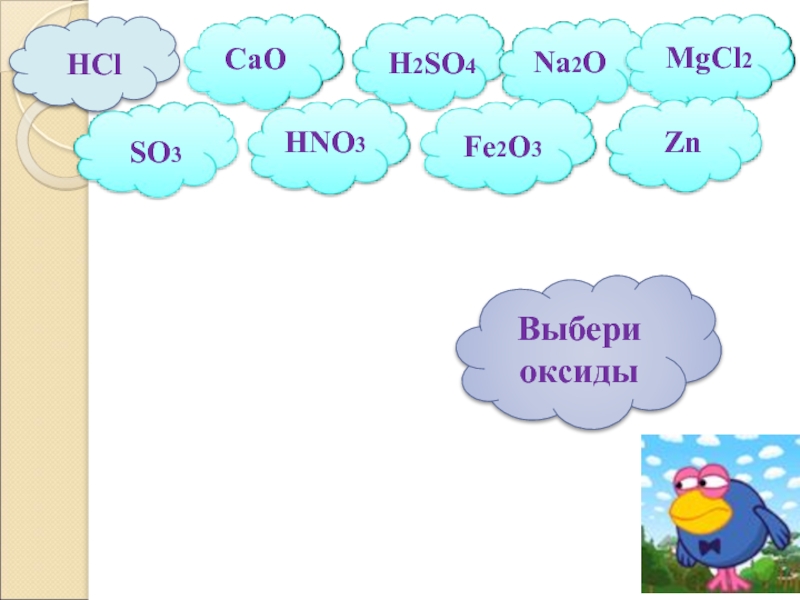 $HCl$ $CaO$ $H_2SO_4$ $Na_2O$ $MgCl_2$

$SO_3$ $HNO_3$ $Fe_2O_3$ $Zn$

Выбери оксиды